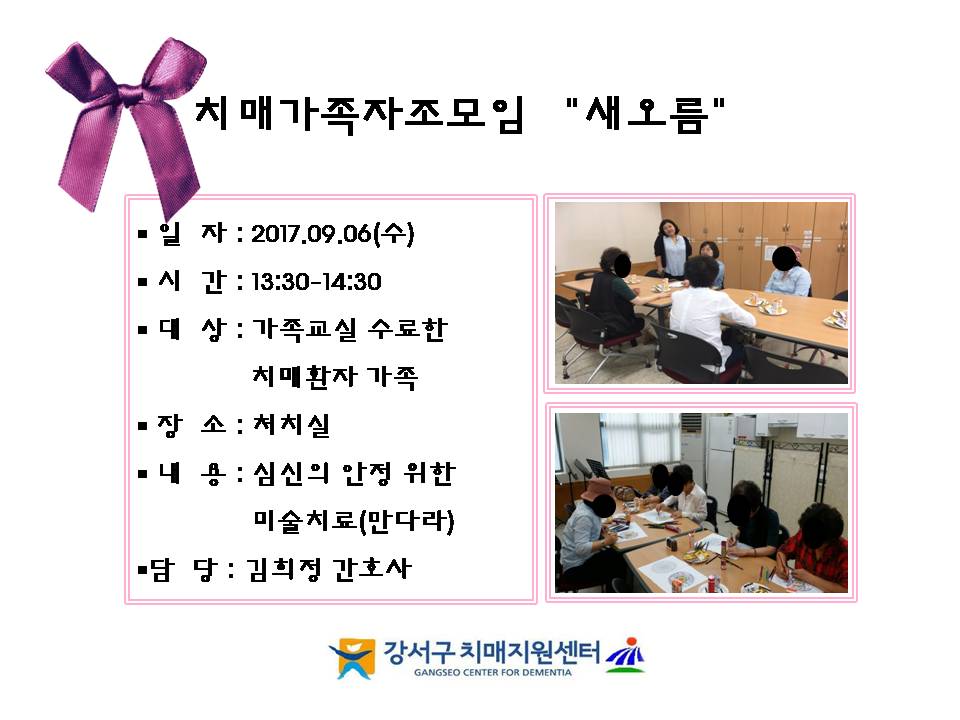 치매가족자조모임 "새오름"

▪ 일 자 : 2017.09.06(수)

▪ 시 간 : 13:30-14:30

▪ 대 상 : 가족교실 수료한 치매환자 가족

▪ 장 소 : 처치실

▪ 내 용 : 심신의 안정 위한 미술치료(만다라)

▪담 당 : 김희정 간호사

강서구 치매지원센터
GANGSEO CENTER FOR DEMENTIA